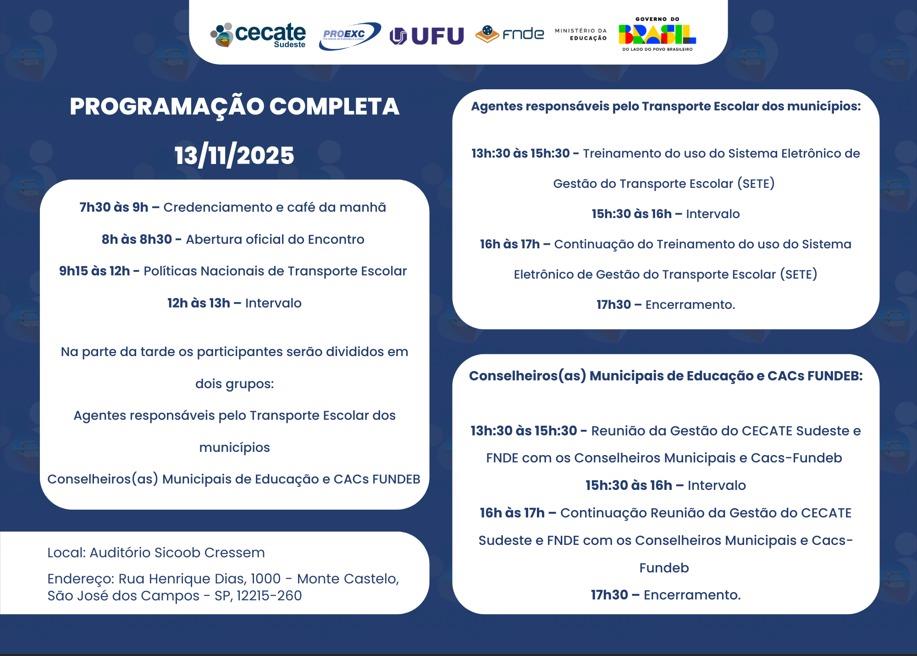 cecate Sudeste PROEXC UFU fnde MINISTÉRIO DA EDUCAÇÃO GOVERNO DO BRASIL DO LADO DO POVO BRASILEIRO

PROGRAMAÇÃO COMPLETA
13/11/2025

7h30 às 9h – Credenciamento e café da manhã
8h às 8h30 - Abertura oficial do Encontro
9h15 às 12h - Políticas Nacionais de Transporte Escolar
12h às 13h – Intervalo

Na parte da tarde os participantes serão divididos em dois grupos:
Agentes responsáveis pelo Transporte Escolar dos municípios
Conselheiros(as) Municipais de Educação e CACs FUNDEB

Local: Auditório Sicoob Cressem
Endereço: Rua Henrique Dias, 1000 - Monte Castelo, São José dos Campos - SP, 12215-260

Agentes responsáveis pelo Transporte Escolar dos municípios:

13h:30 às 15h:30 - Treinamento do uso do Sistema Eletrônico de Gestão do Transporte Escolar (SETE)
15h:30 às 16h – Intervalo
16h às 17h – Continuação do Treinamento do uso do Sistema Eletrônico de Gestão do Transporte Escolar (SETE)
17h30 – Encerramento.

Conselheiros(as) Municipais de Educação e CACs FUNDEB:

13h:30 às 15h:30 - Reunião da Gestão do CECATE Sudeste e FNDE com os Conselheiros Municipais e Cacs-Fundeb
15h:30 às 16h – Intervalo
16h às 17h – Continuação Reunião da Gestão do CECATE Sudeste e FNDE com os Conselheiros Municipais e Cacs-Fundeb
17h30 – Encerramento.